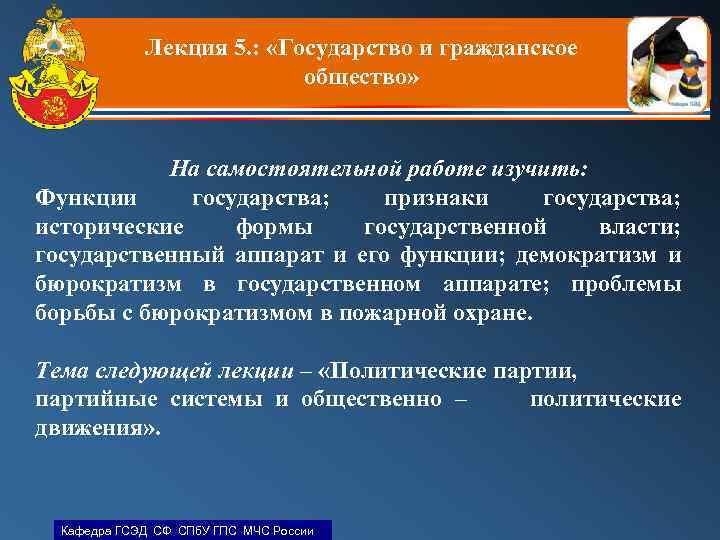 Лекция 5.: «Государство и гражданское общество»

На самостоятельной работе изучить:
Функции государства; признаки государства; исторические формы государственной власти; государственный аппарат и его функции; демократизм и бюрократизм в государственном аппарате; проблемы борьбы с бюрократизмом в пожарной охране.

Тема следующей лекции – «Политические партии, партийные системы и общественно – политические движения».

Кафедра ГСЭД СФ СПбУ ГПС МЧС России